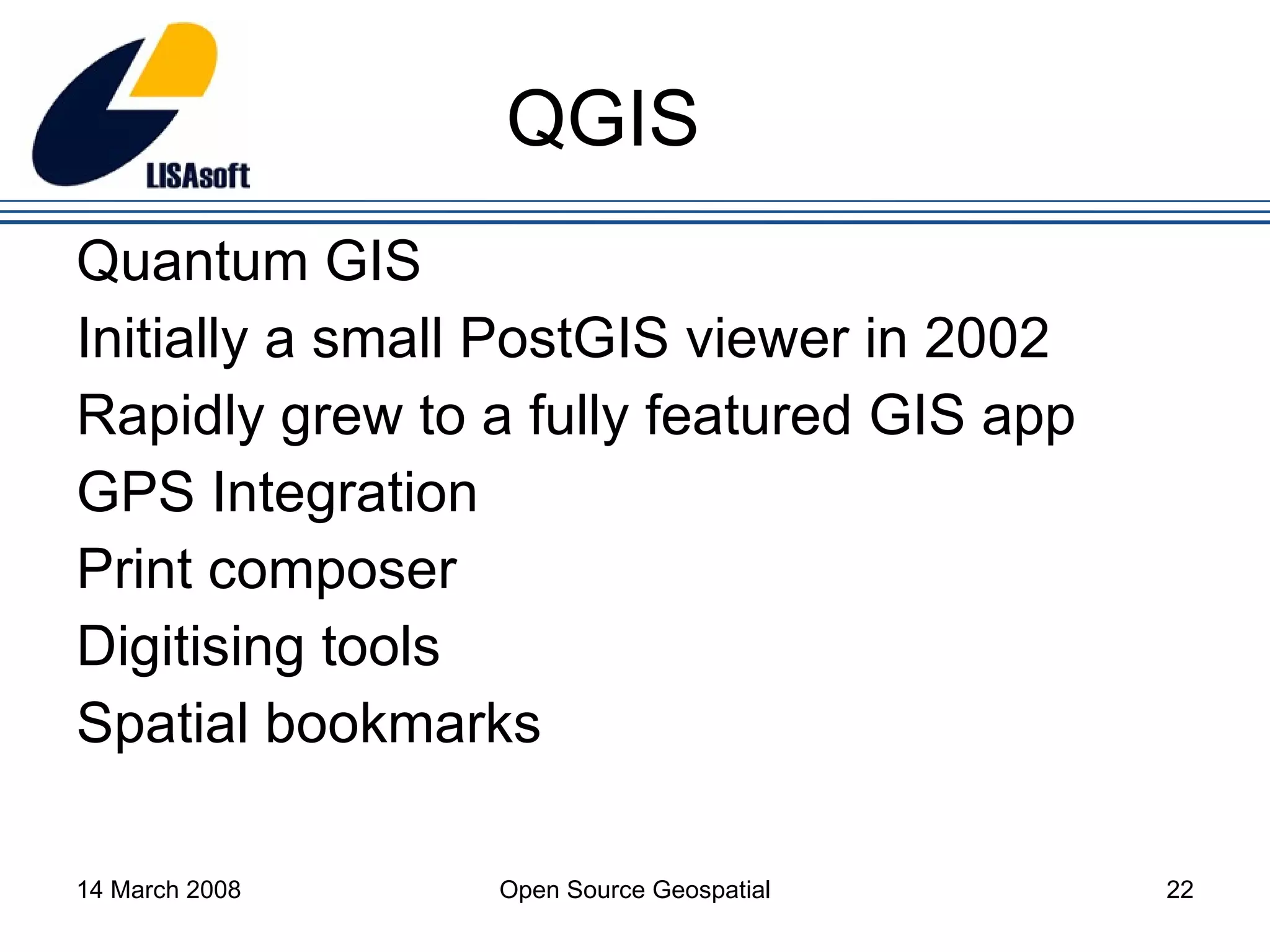 LISAsoft

QGIS

Quantum GIS

Initially a small PostGIS viewer in 2002

Rapidly grew to a fully featured GIS app

GPS Integration

Print composer

Digitising tools

Spatial bookmarks

14 March 2008

Open Source Geospatial

22